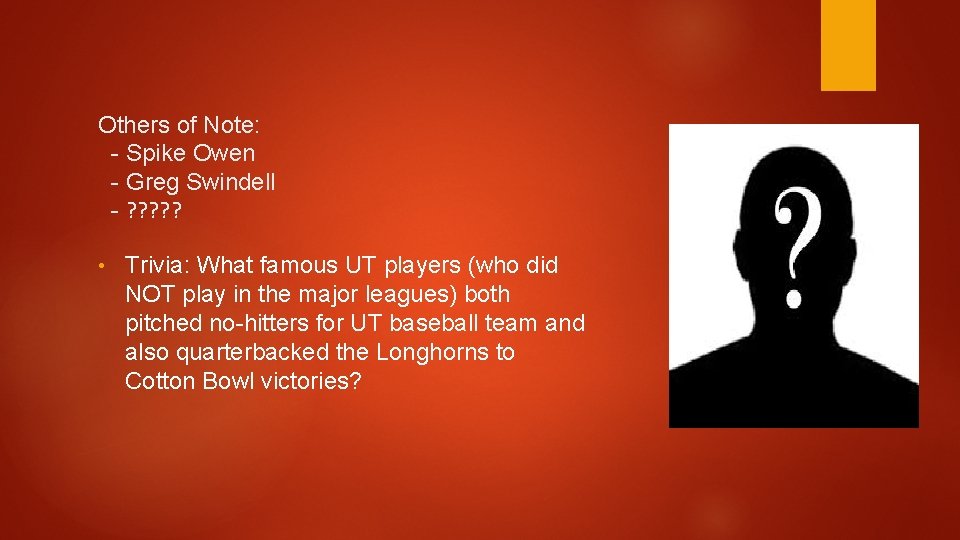 Others of Note:
- Spike Owen
- Greg Swindell
- ?????

• Trivia: What famous UT players (who did NOT play in the major leagues) both pitched no-hitters for UT baseball team and also quarterbacked the Longhorns to Cotton Bowl victories?

?